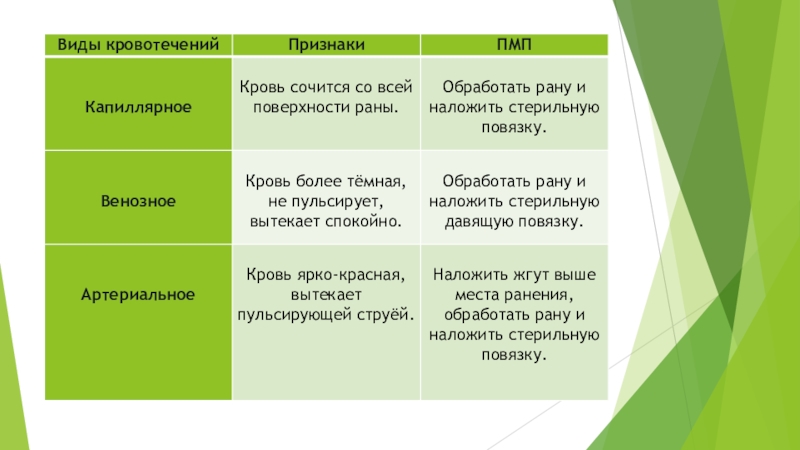 | Виды кровотечений | Признаки | ПМП |
|---|---|---|
| Капиллярное | Кровь сочится со всей поверхности раны. | Обработать рану и наложить стерильную повязку. |
| Венозное | Кровь более тёмная, не пульсирует, вытекает спокойно. | Обработать рану и наложить стерильную давящую повязку. |
| Артериальное | Кровь ярко-красная, вытекает пульсирующей струёй. | Наложить жгут выше места ранения, обработать рану и наложить стерильную повязку. |